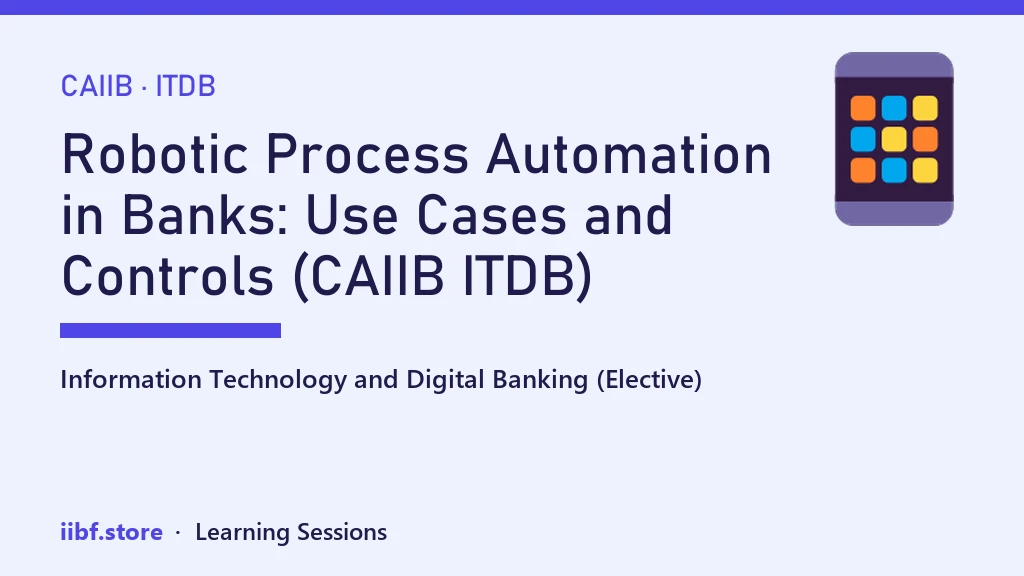 CAIIB · ITDB

Robotic Process Automation in Banks: Use Cases and Controls (CAIIB ITDB)

Information Technology and Digital Banking (Elective)

iibf.store · Learning Sessions